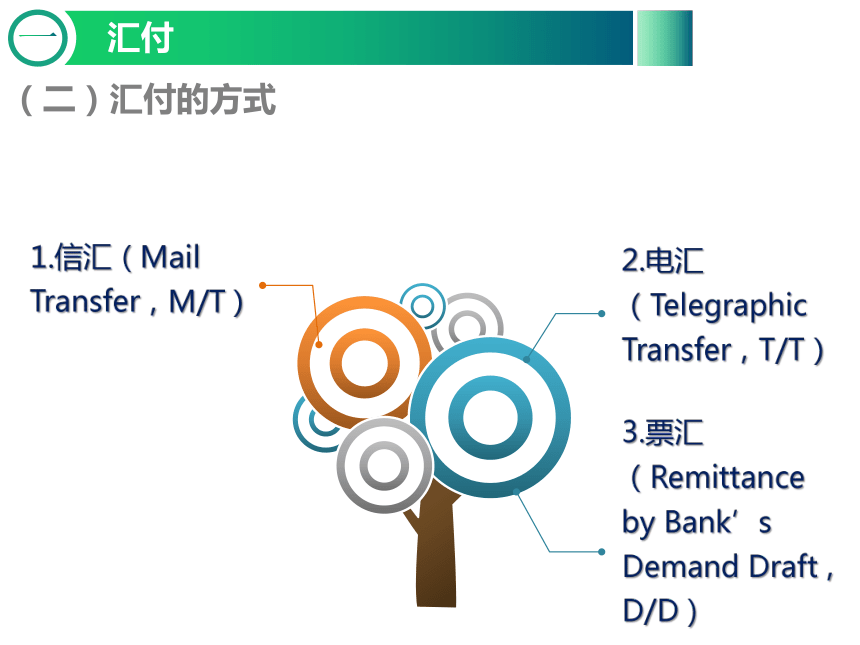 一 汇付

（二）汇付的方式

1.信汇（Mail Transfer，M/T）

2.电汇（Telegraphic Transfer，T/T）

3.票汇（Remittance by Bank’s Demand Draft，D/D）